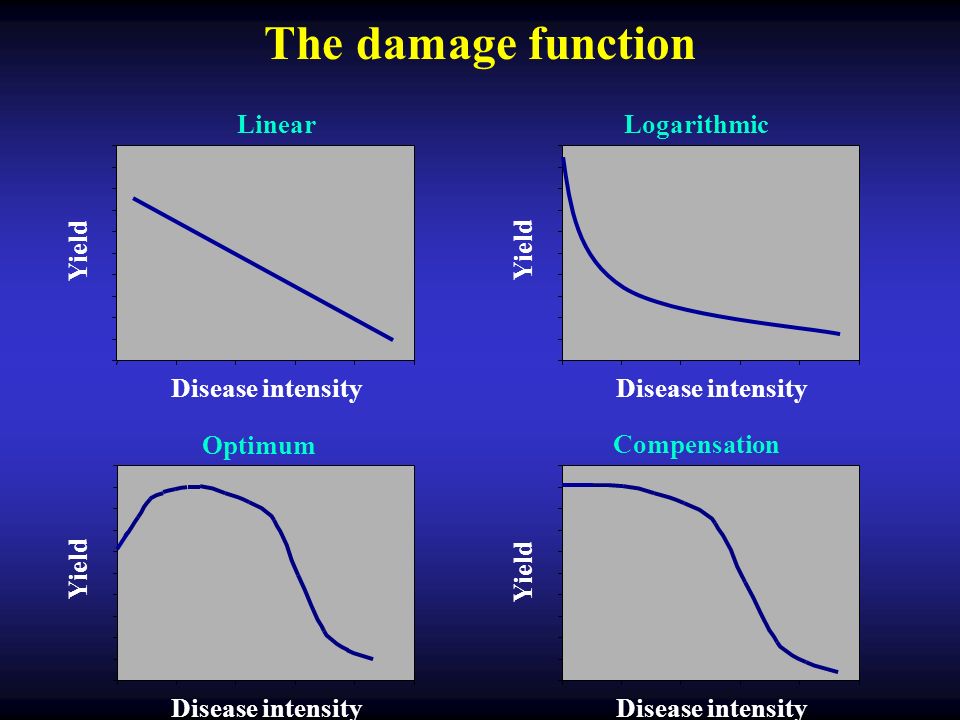 The damage function

Linear

Yield

Disease intensity

Logarithmic

Yield

Disease intensity

Optimum

Yield

Disease intensity

Compensation

Yield

Disease intensity